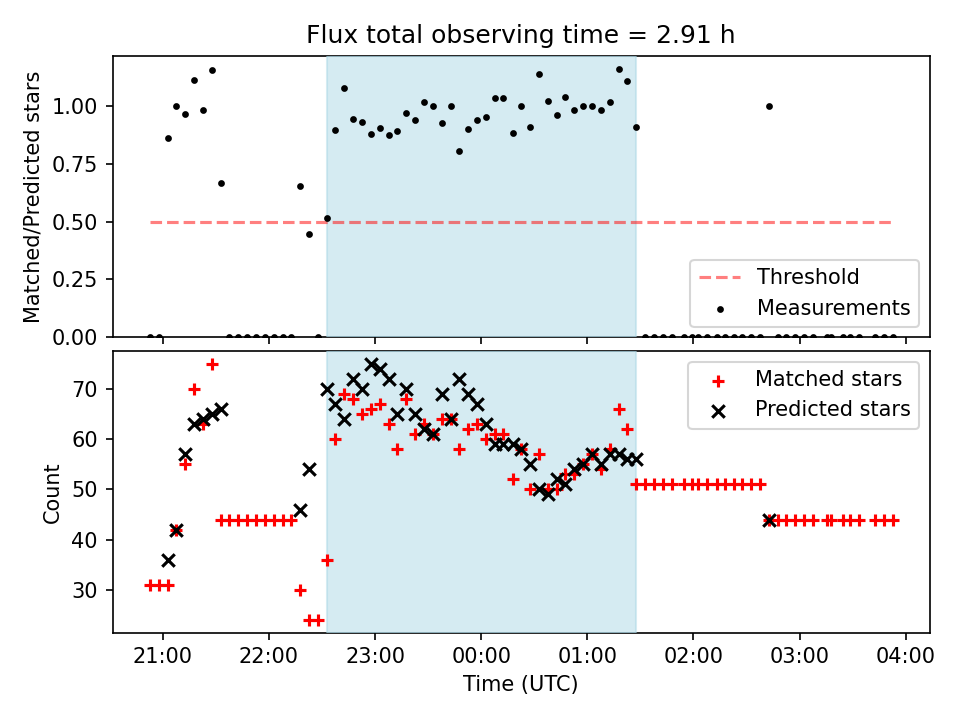 Flux total observing time = 2.91 h

Matched/Predicted stars

1.00
0.75
0.50
0.25
0.00

Threshold
Measurements

Count

70
60
50
40
30

Matched stars
Predicted stars

21:00
22:00
23:00
00:00
01:00
02:00
03:00
04:00

Time (UTC)